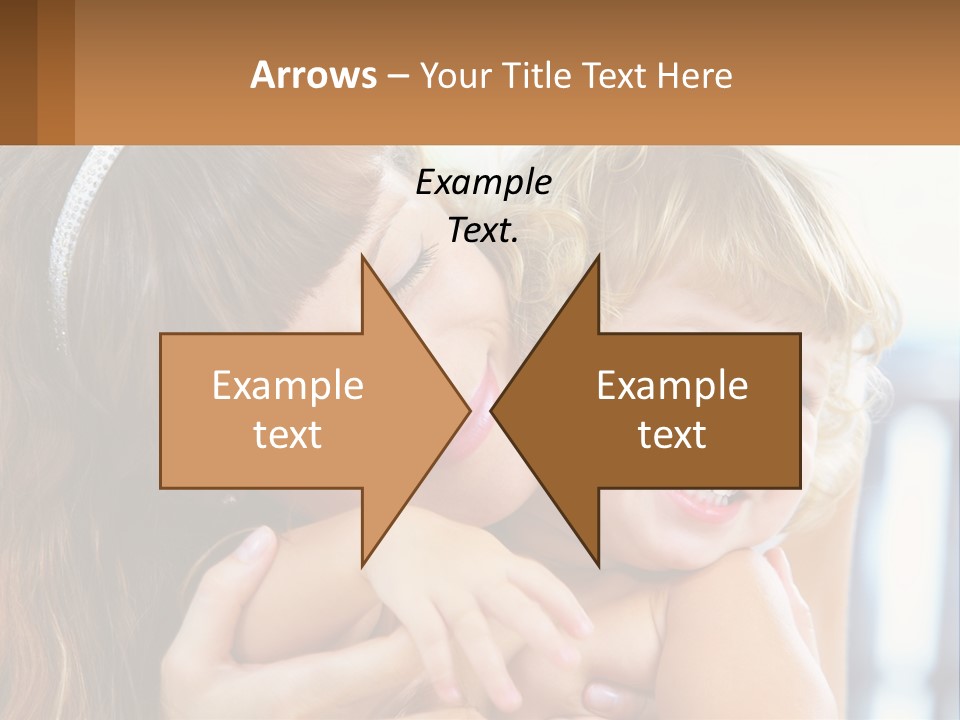 Arrows – Your Title Text Here

Example Text.

Example text

Example text